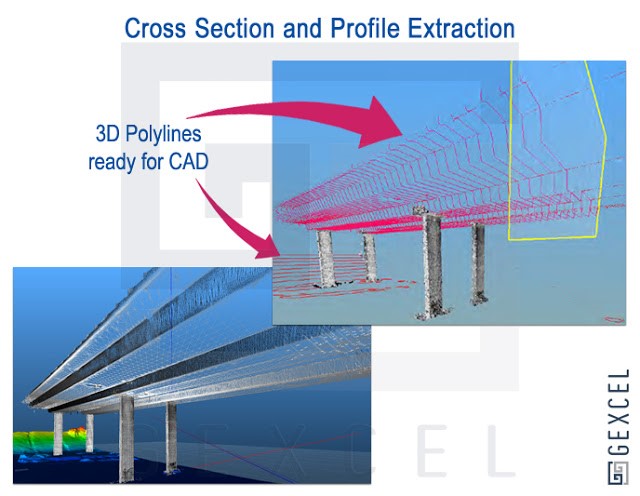 Cross Section and Profile Extraction

3D Polylines ready for CAD

GEXCEL

GEXCEL